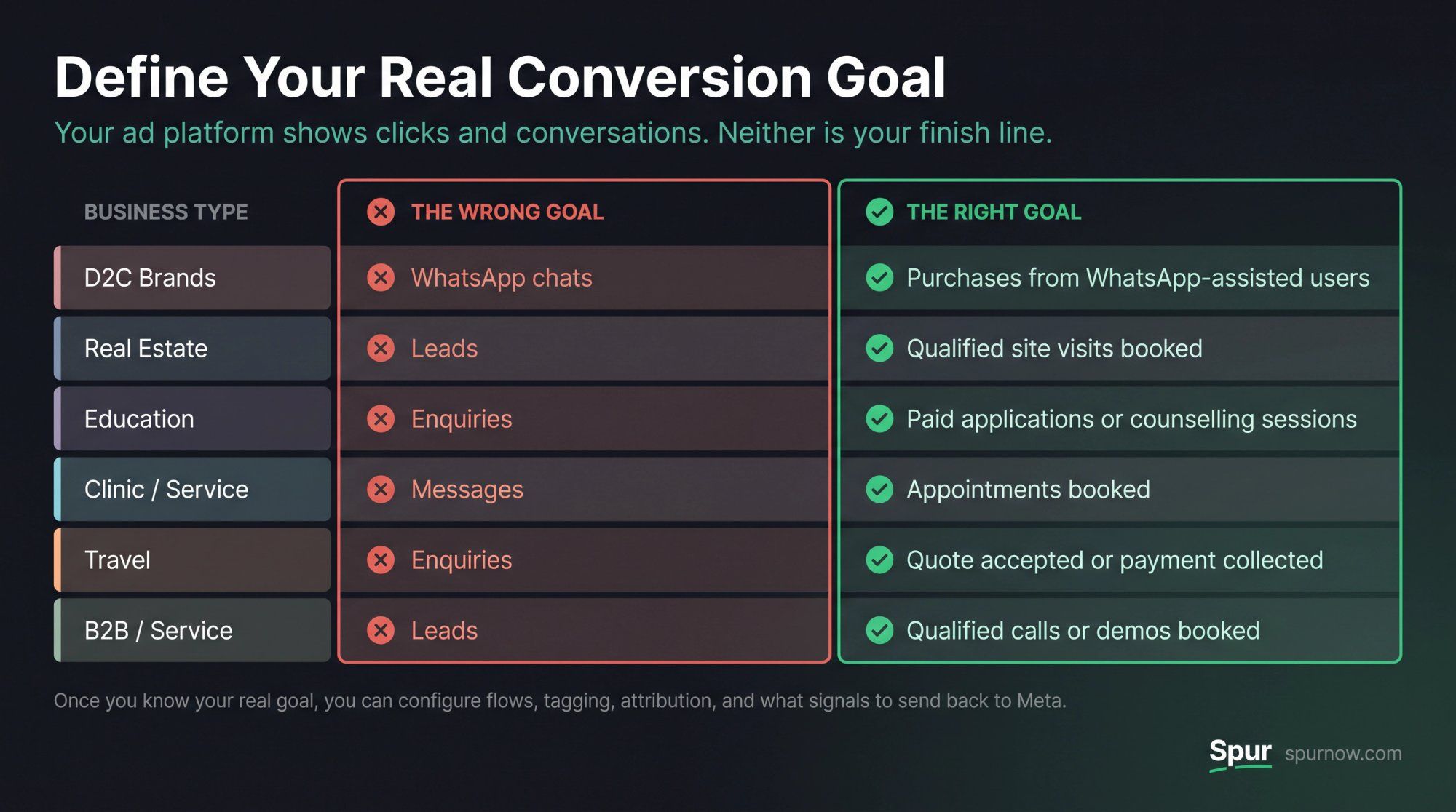 Define Your Real Conversion Goal

Your ad platform shows clicks and conversations. Neither is your finish line.

| BUSINESS TYPE | THE WRONG GOAL | THE RIGHT GOAL |
|---|---|---|
| D2C Brands | WhatsApp chats | Purchases from WhatsApp-assisted users |
| Real Estate | Leads | Qualified site visits booked |
| Education | Enquiries | Paid applications or counselling sessions |
| Clinic / Service | Messages | Appointments booked |
| Travel | Enquiries | Quote accepted or payment collected |
| B2B / Service | Leads | Qualified calls or demos booked |

Once you know your real goal, you can configure flows, tagging, attribution, and what signals to send back to Meta.

Spur spurnow.com